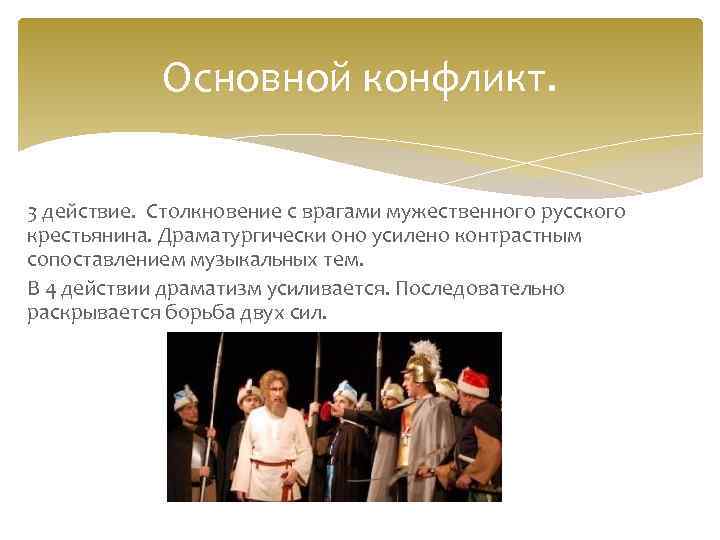 Основной конфликт.

3 действие. Столкновение с врагами мужественного русского крестьянина. Драматургически оно усилено контрастным сопоставлением музыкальных тем.

В 4 действии драматизм усиливается. Последовательно раскрывается борьба двух сил.